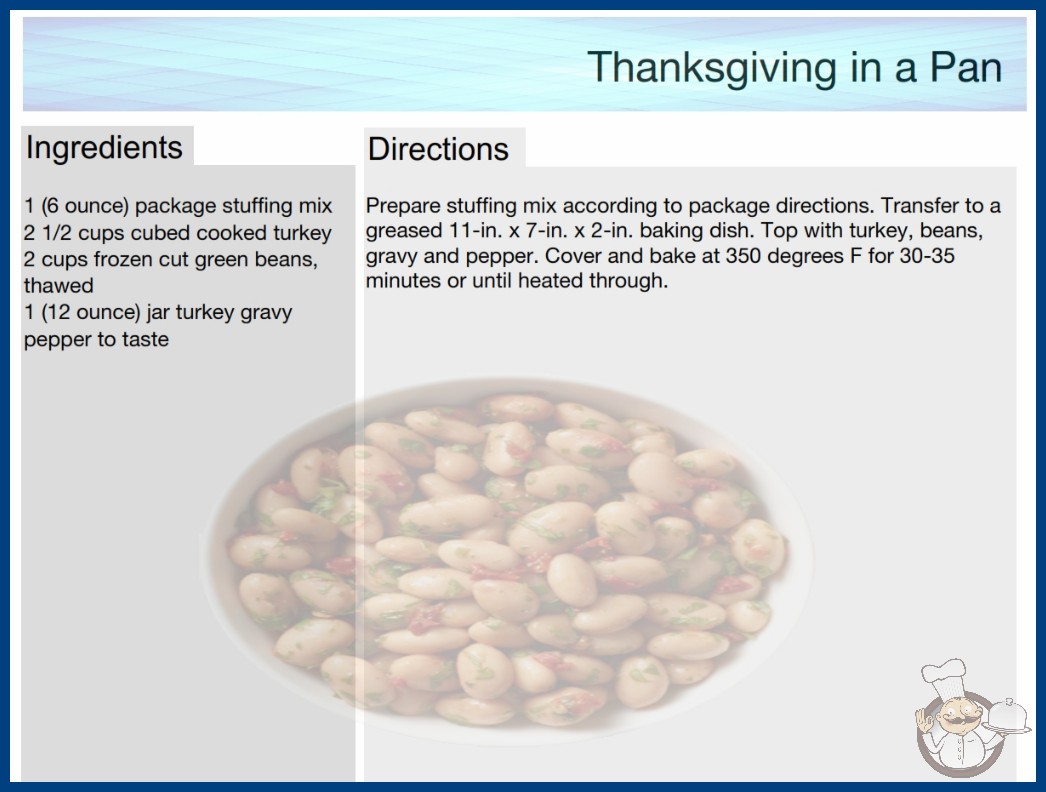 Thanksgiving in a Pan

Ingredients

1 (6 ounce) package stuffing mix
2 1/2 cups cubed cooked turkey
2 cups frozen cut green beans, thawed
1 (12 ounce) jar turkey gravy
pepper to taste

Directions

Prepare stuffing mix according to package directions. Transfer to a greased 11-in. x 7-in. x 2-in. baking dish. Top with turkey, beans, gravy and pepper. Cover and bake at 350 degrees F for 30-35 minutes or until heated through.